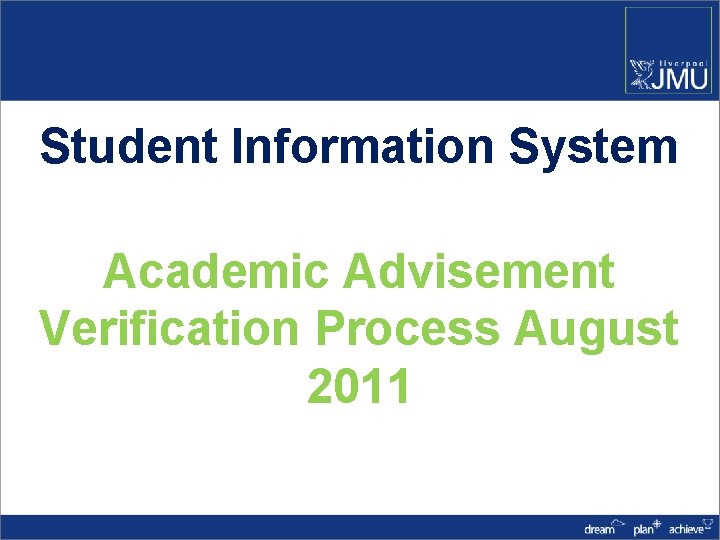 liverpool JMU

Student Information System

Academic Advisement Verification Process August 2011

dream plan achieve